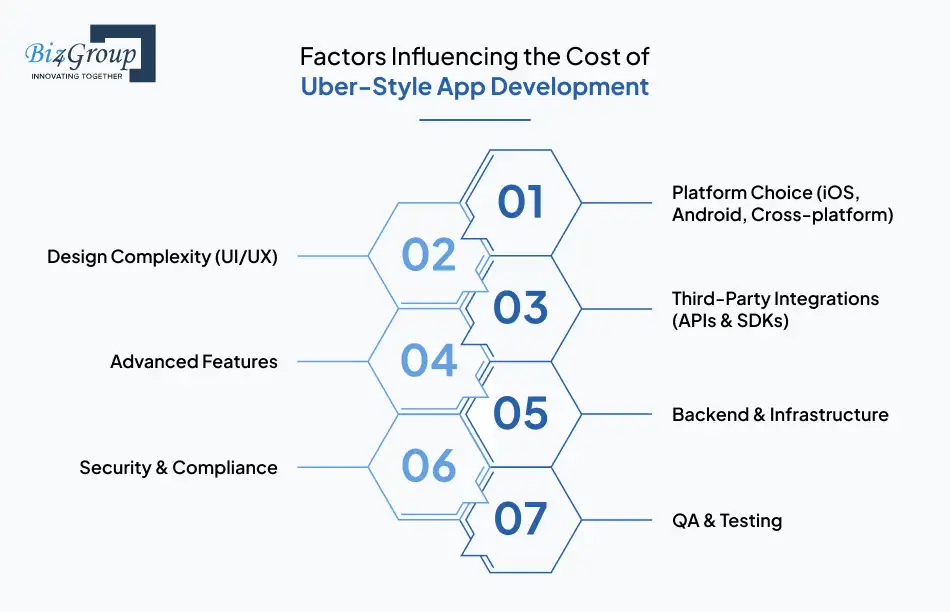 Biz4Group
INNOVATING TOGETHER

Factors Influencing the Cost of
Uber-Style App Development

01
Platform Choice (iOS, Android, Cross-platform)

02
Design Complexity (UI/UX)

03
Third-Party Integrations (APIs & SDKs)

04
Advanced Features

05
Backend & Infrastructure

06
Security & Compliance

07
QA & Testing